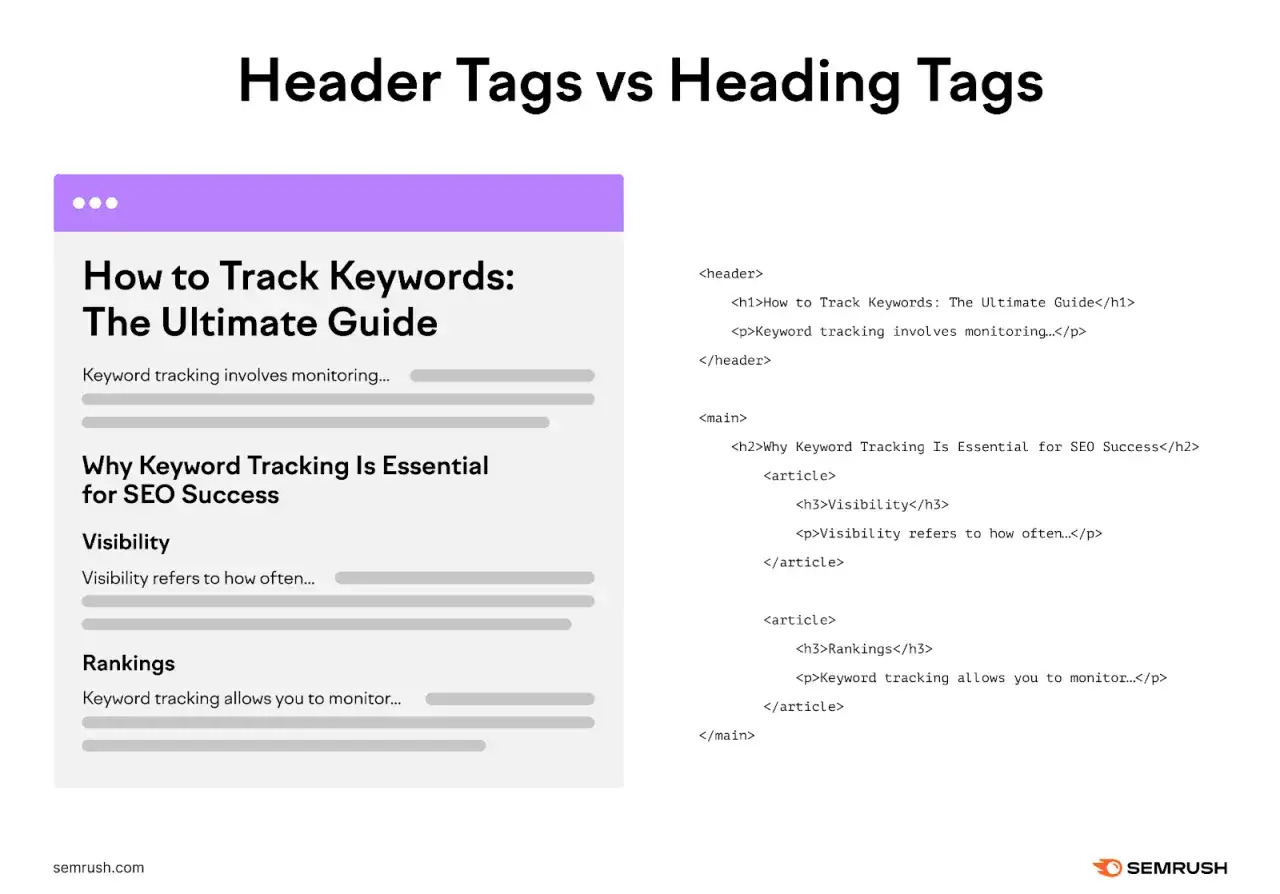 Header Tags vs Heading Tags

How to Track Keywords: The Ultimate Guide

Keyword tracking involves monitoring...

Why Keyword Tracking Is Essential for SEO Success

Visibility

Visibility refers to how often...

Rankings

Keyword tracking allows you to monitor...

<header>
<h1>How to Track Keywords: The Ultimate Guide</h1>
<p>Keyword tracking involves monitoring...</p>
</header>

<main>
<h2>Why Keyword Tracking Is Essential for SEO Success</h2>
<article>
<h3>Visibility</h3>
<p>Visibility refers to how often...</p>
</article>

<article>
<h3>Rankings</h3>
<p>Keyword tracking allows you to monitor...</p>
</article>
</main>

semrush.com

SEMRUSH